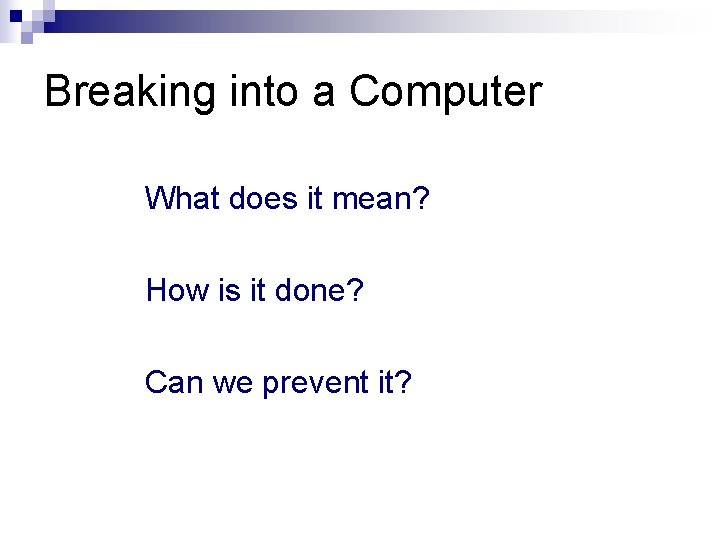 Breaking into a Computer

What does it mean?

How is it done?

Can we prevent it?